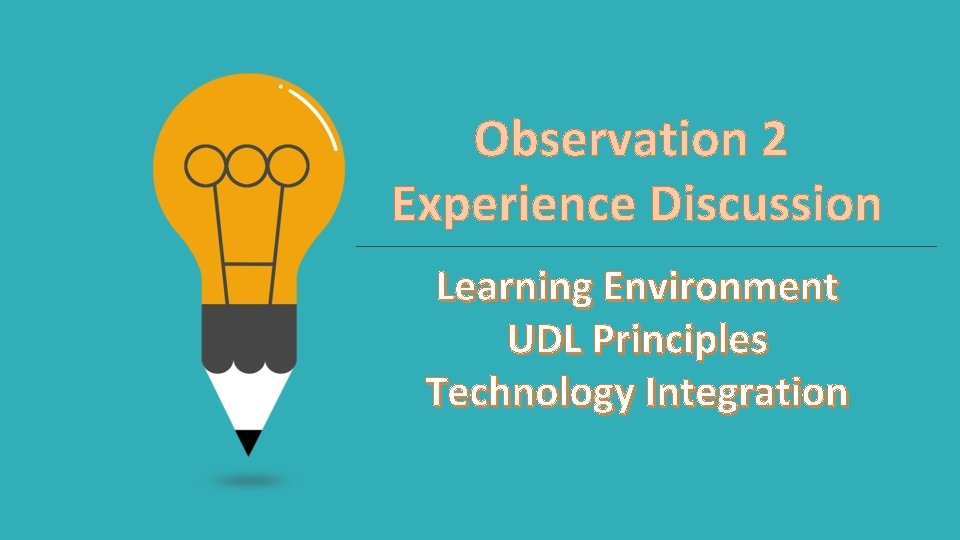 Observation 2
Experience Discussion

Learning Environment
UDL Principles
Technology Integration